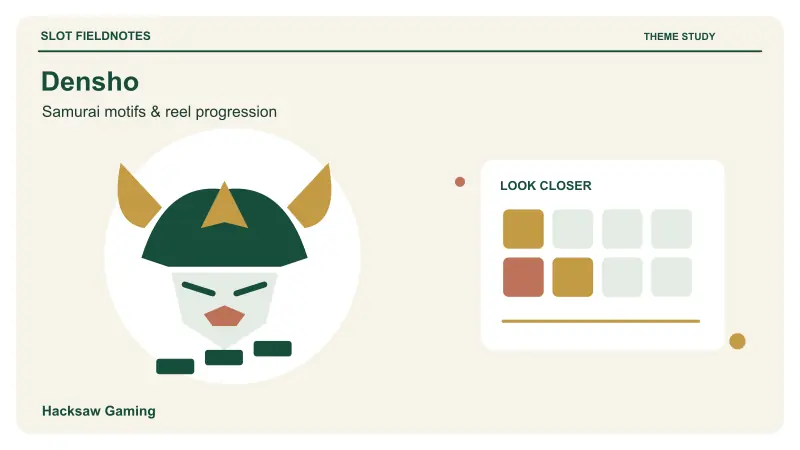 SLOT FIELDNOTES

THEME STUDY

Densho

Samurai motifs & reel progression

LOOK CLOSER

Hacksaw Gaming